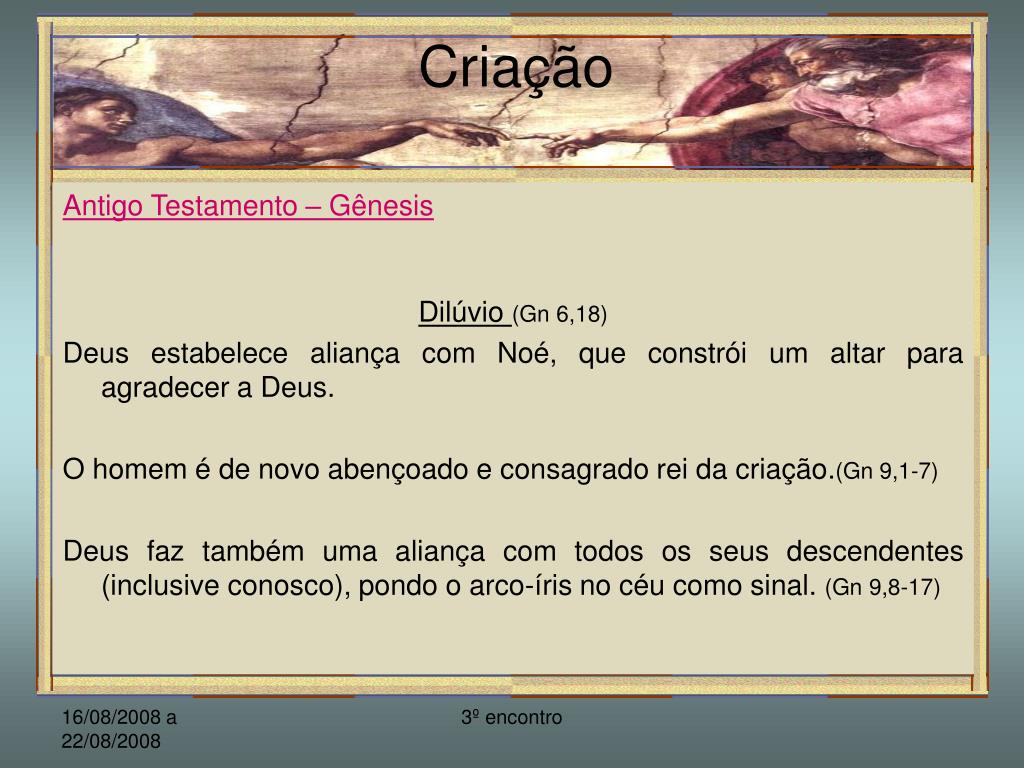 Criação

Antigo Testamento – Gênesis

Dilúvio (Gn 6,18)

Deus estabelece aliança com Noé, que constrói um altar para agradecer a Deus.

O homem é de novo abençoado e consagrado rei da criação.(Gn 9,1-7)

Deus faz também uma aliança com todos os seus descendentes (inclusive conosco), pondo o arco-íris no céu como sinal. (Gn 9,8-17)

16/08/2008 a 22/08/2008

3º encontro